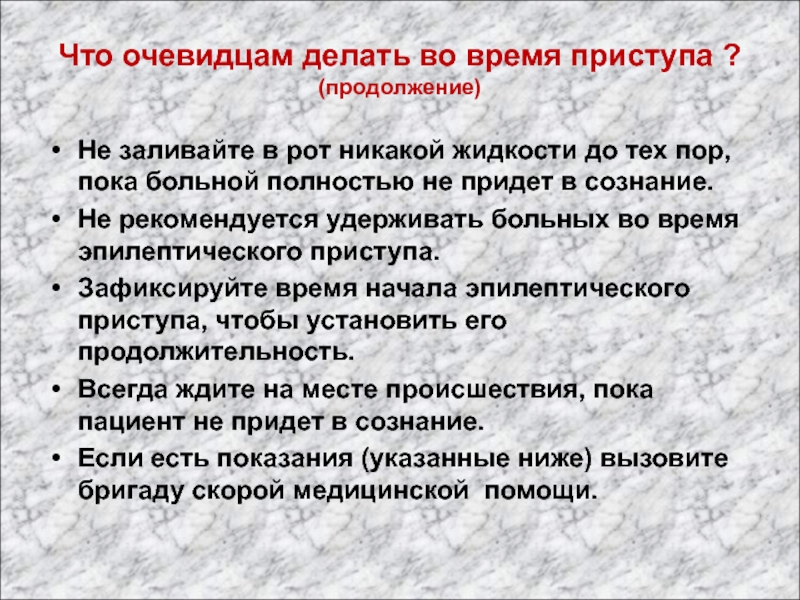 Что очевидцам делать во время приступа ?
(продолжение)

• Не заливайте в рот никакой жидкости до тех пор, пока больной полностью не придет в сознание.
• Не рекомендуется удерживать больных во время эпилептического приступа.
• Зафиксируйте время начала эпилептического приступа, чтобы установить его продолжительность.
• Всегда ждите на месте происшествия, пока пациент не придет в сознание.
• Если есть показания (указанные ниже) вызовите бригаду скорой медицинской помощи.